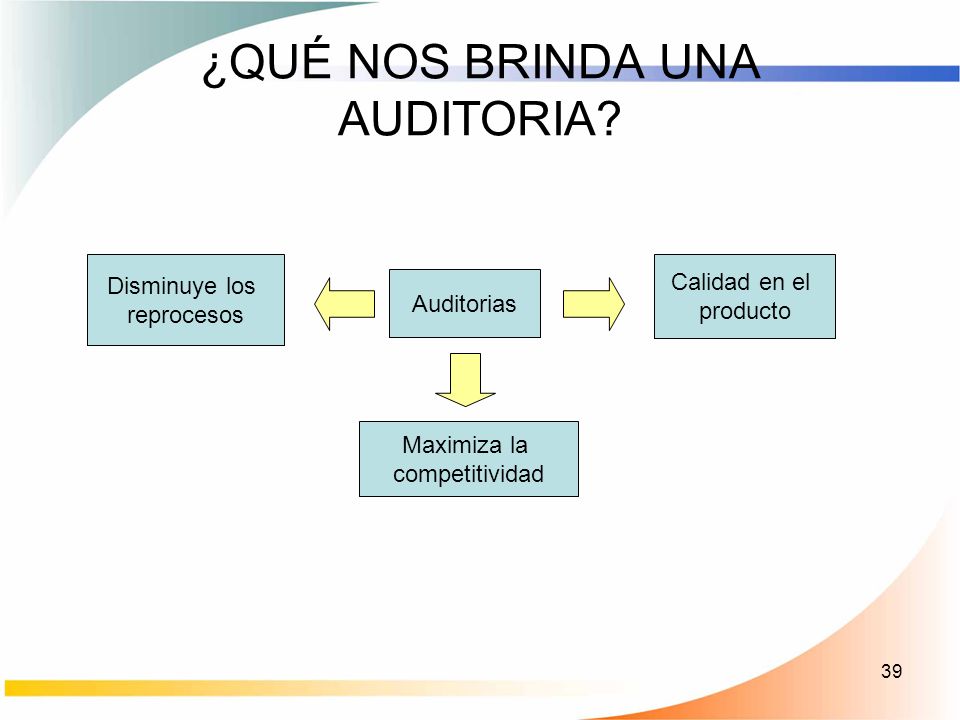 ¿QUÉ NOS BRINDA UNA AUDITORIA?

Disminuye los reprocesos

Auditorias

Calidad en el producto

Maximiza la competitividad

39